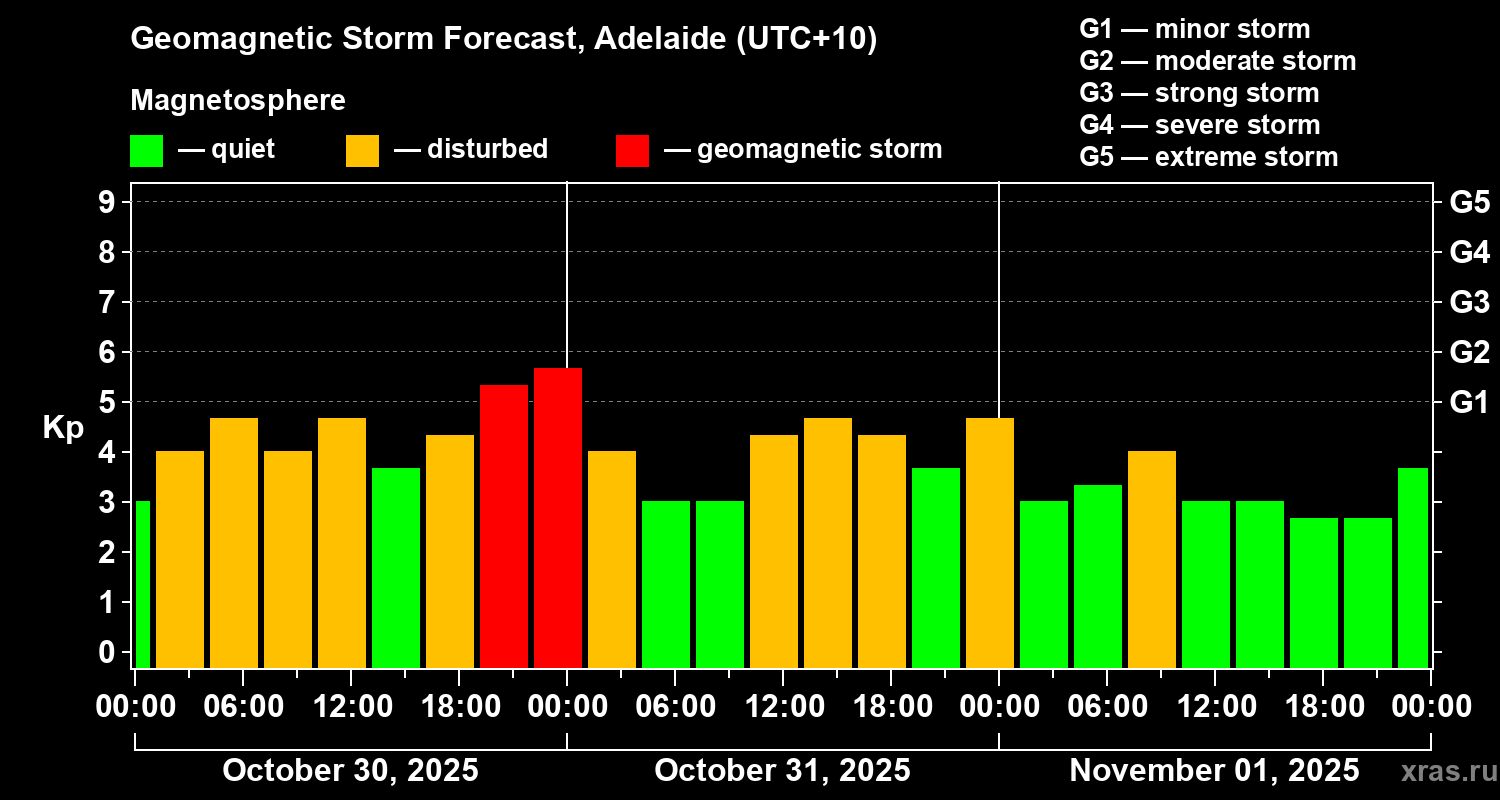 Geomagnetic Storm Forecast, Adelaide (UTC+10)

Magnetosphere

— quiet — disturbed — geomagnetic storm

G1 — minor storm
G2 — moderate storm
G3 — strong storm
G4 — severe storm
G5 — extreme storm

Kp

9
8
7
6
5
4
3
2
1
0

G5
G4
G3
G2
G1

00:00 06:00 12:00 18:00 00:00 06:00 12:00 18:00 00:00 06:00 12:00 18:00 00:00

October 30, 2025 October 31, 2025 November 01, 2025

xras.ru